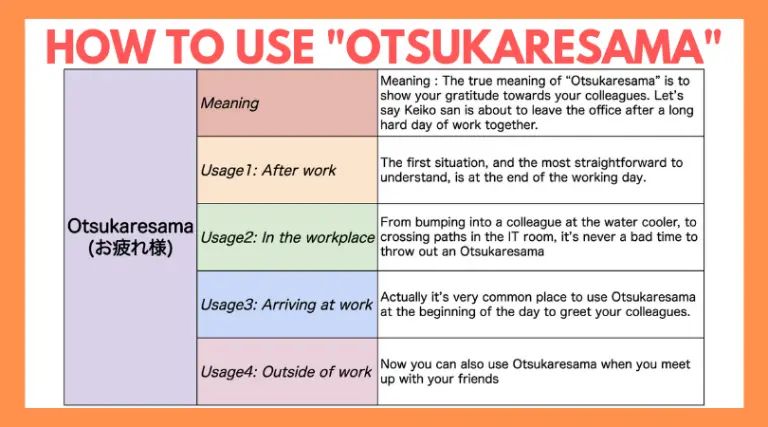 HOW TO USE "OTSUKARESAMA"

| Otsukaresama (お疲れ様) | Meaning | Meaning : The true meaning of “Otsukaresama” is to show your gratitude towards your colleagues. Let’s say Keiko san is about to leave the office after a long hard day of work together. |
|---|---|---|
| | Usage1: After work | The first situation, and the most straightforward to understand, is at the end of the working day. |
| | Usage2: In the workplace | From bumping into a colleague at the water cooler, to crossing paths in the IT room, it’s never a bad time to throw out an Otsukaresama |
| | Usage3: Arriving at work | Actually it’s very common place to use Otsukaresama at the beginning of the day to greet your colleagues. |
| | Usage4: Outside of work | Now you can also use Otsukaresama when you meet up with your friends |